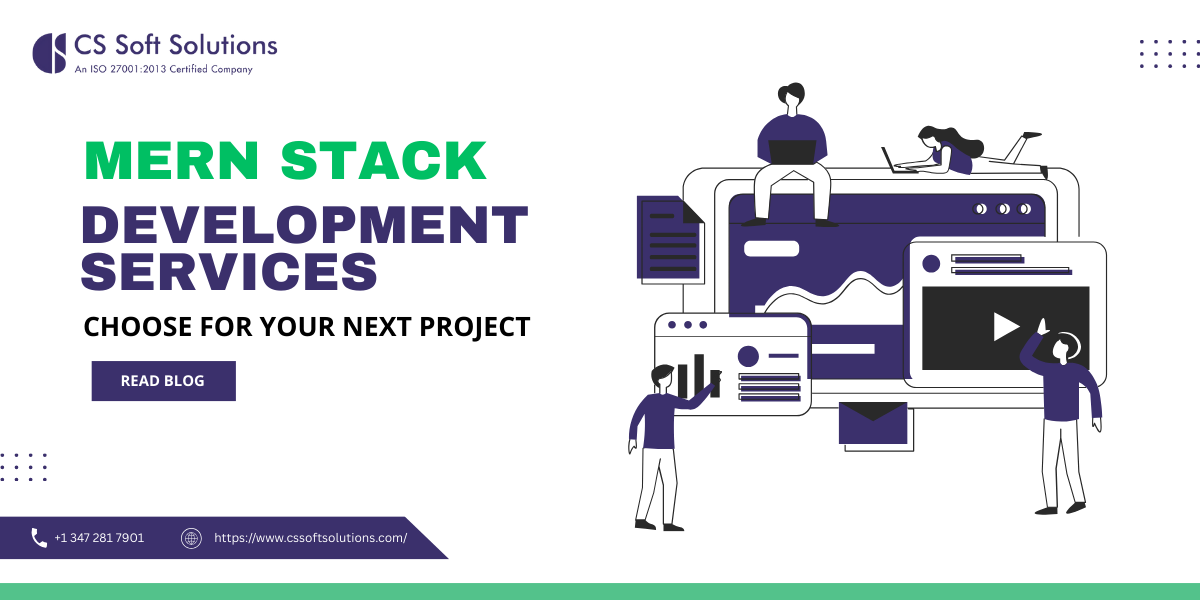 CS Soft Solutions
An ISO 27001:2013 Certified Company

MERN STACK
DEVELOPMENT SERVICES

CHOOSE FOR YOUR NEXT PROJECT

READ BLOG

+1 347 281 7901
https://www.cssoftsolutions.com/